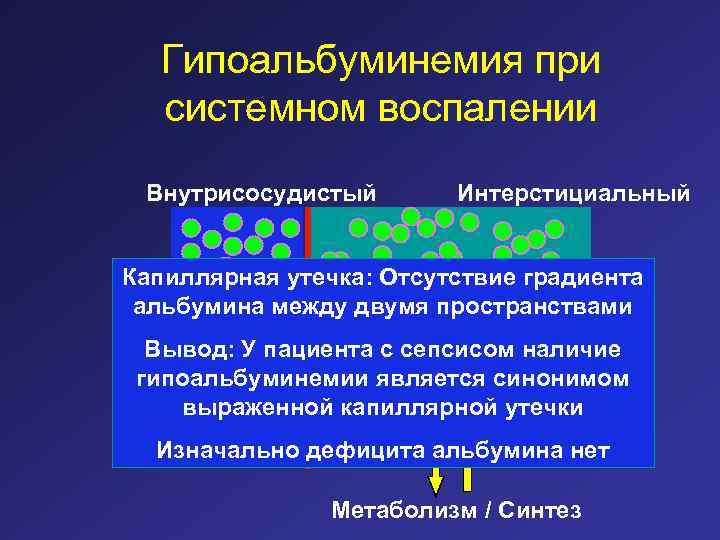 Гипоальбуминемия при системном воспалении

Внутрисосудистый

Интерстициальный

Капиллярная утечка: Отсутствие градиента альбумина между двумя пространствами

Вывод: У пациента с сепсисом наличие гипоальбуминемии является синонимом выраженной капиллярной утечки

Изначально дефицита альбумина нет

Метаболизм / Синтез